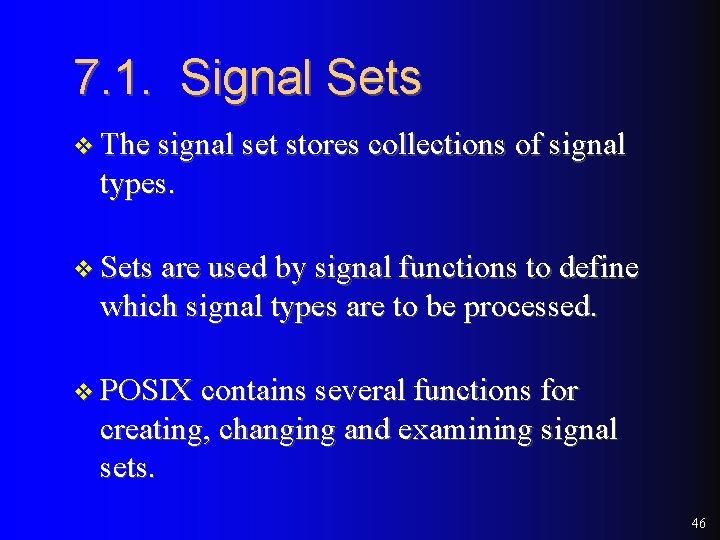 7.1. Signal Sets

❖ The signal set stores collections of signal types.

❖ Sets are used by signal functions to define which signal types are to be processed.

❖ POSIX contains several functions for creating, changing and examining signal sets.

46